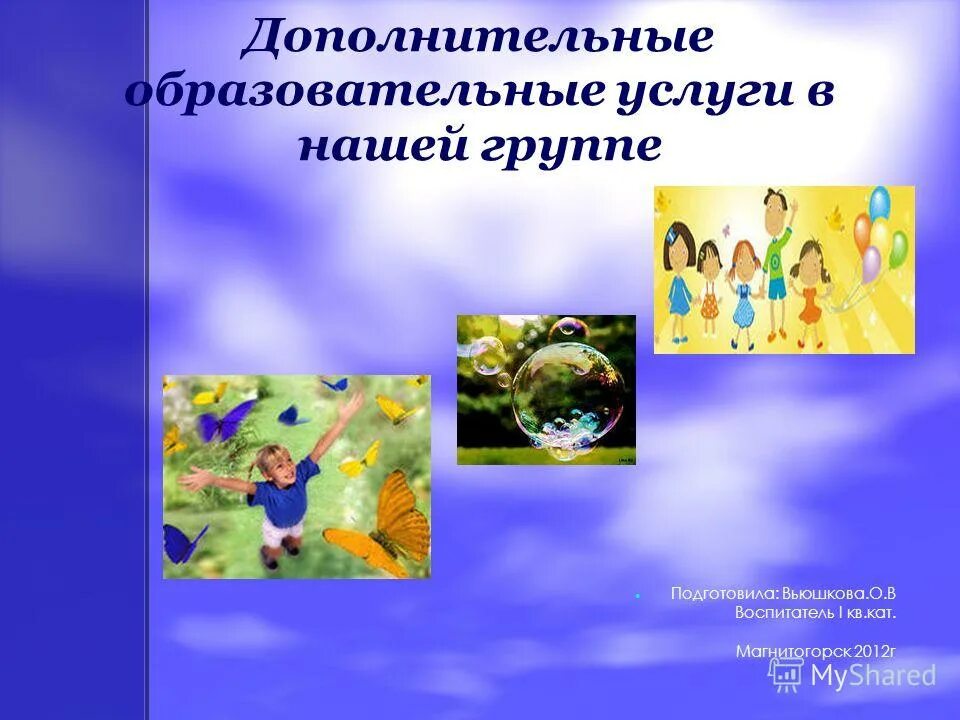 Дополнительные образовательные услуги в нашей группе

Подготовила: Вьюшкова.О.В
Воспитатель I кв.кат.

Магнитогорск 2012г

MyShared